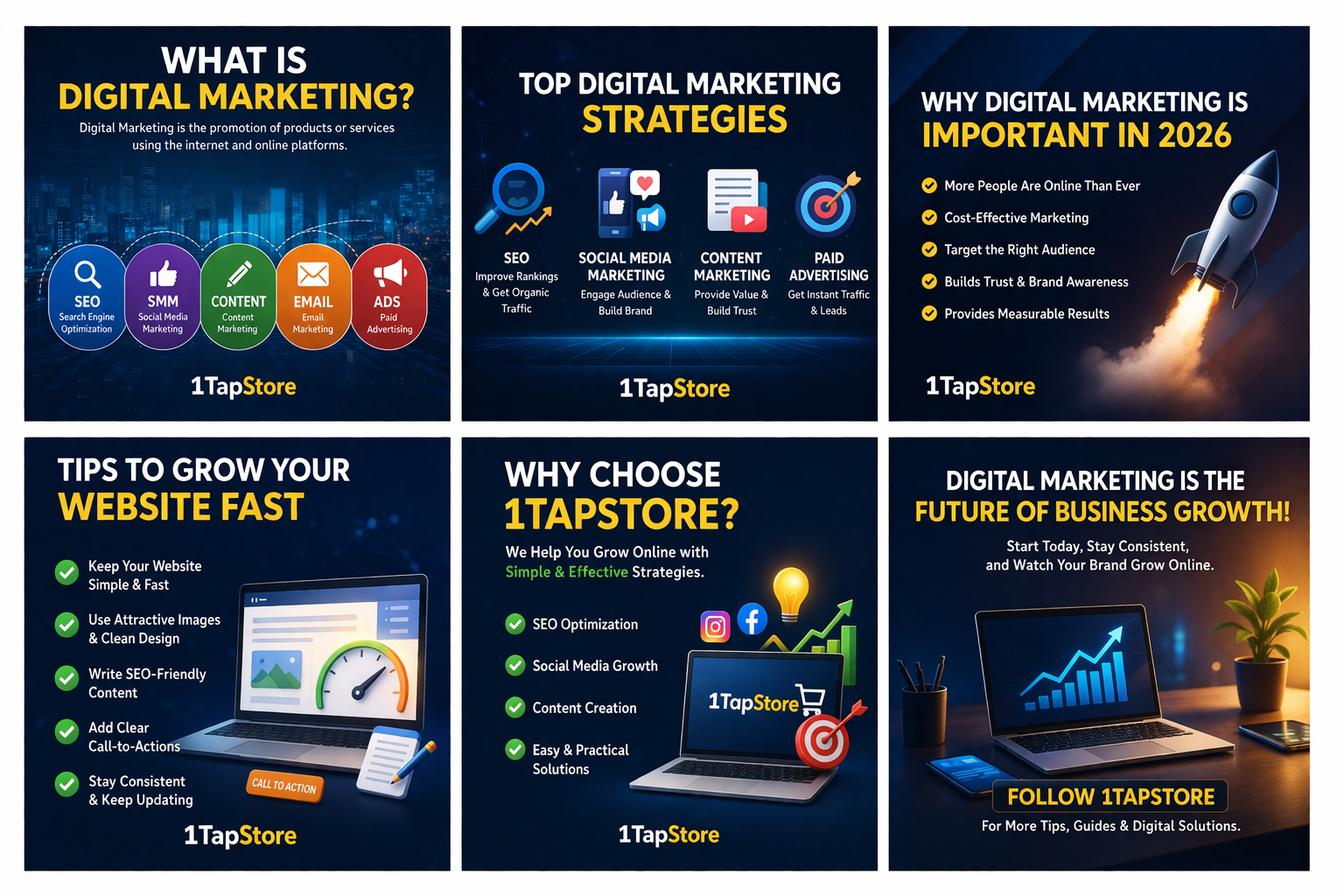 WHAT IS
DIGITAL MARKETING?
Digital Marketing is the promotion of products or services using the internet and online platforms.

SEO
Search Engine Optimization

SMM
Social Media Marketing

CONTENT
Content Marketing

EMAIL
Email Marketing

ADS
Paid Advertising

1TapStore

TOP DIGITAL MARKETING
STRATEGIES

SEO
Improve Rankings & Get Organic Traffic

SOCIAL MEDIA MARKETING
Engage Audience & Build Brand

CONTENT MARKETING
Provide Value & Build Trust

PAID ADVERTISING
Get Instant Traffic & Leads

1TapStore

WHY DIGITAL MARKETING IS
IMPORTANT IN 2026

More People Are Online Than Ever
Cost-Effective Marketing
Target the Right Audience
Builds Trust & Brand Awareness
Provides Measurable Results

1TapStore

TIPS TO GROW YOUR
WEBSITE FAST

Keep Your Website Simple & Fast
Use Attractive Images & Clean Design
Write SEO-Friendly Content
Add Clear Call-to-Actions
Stay Consistent & Keep Updating

CALL TO ACTION

1TapStore

WHY CHOOSE
1TAPSTORE?
We Help You Grow Online with Simple & Effective Strategies.

SEO Optimization
Social Media Growth
Content Creation
Easy & Practical Solutions

1TapStore

1TapStore

DIGITAL MARKETING IS THE
FUTURE OF BUSINESS GROWTH!
Start Today, Stay Consistent, and Watch Your Brand Grow Online.

FOLLOW 1TAPSTORE
For More Tips, Guides & Digital Solutions.